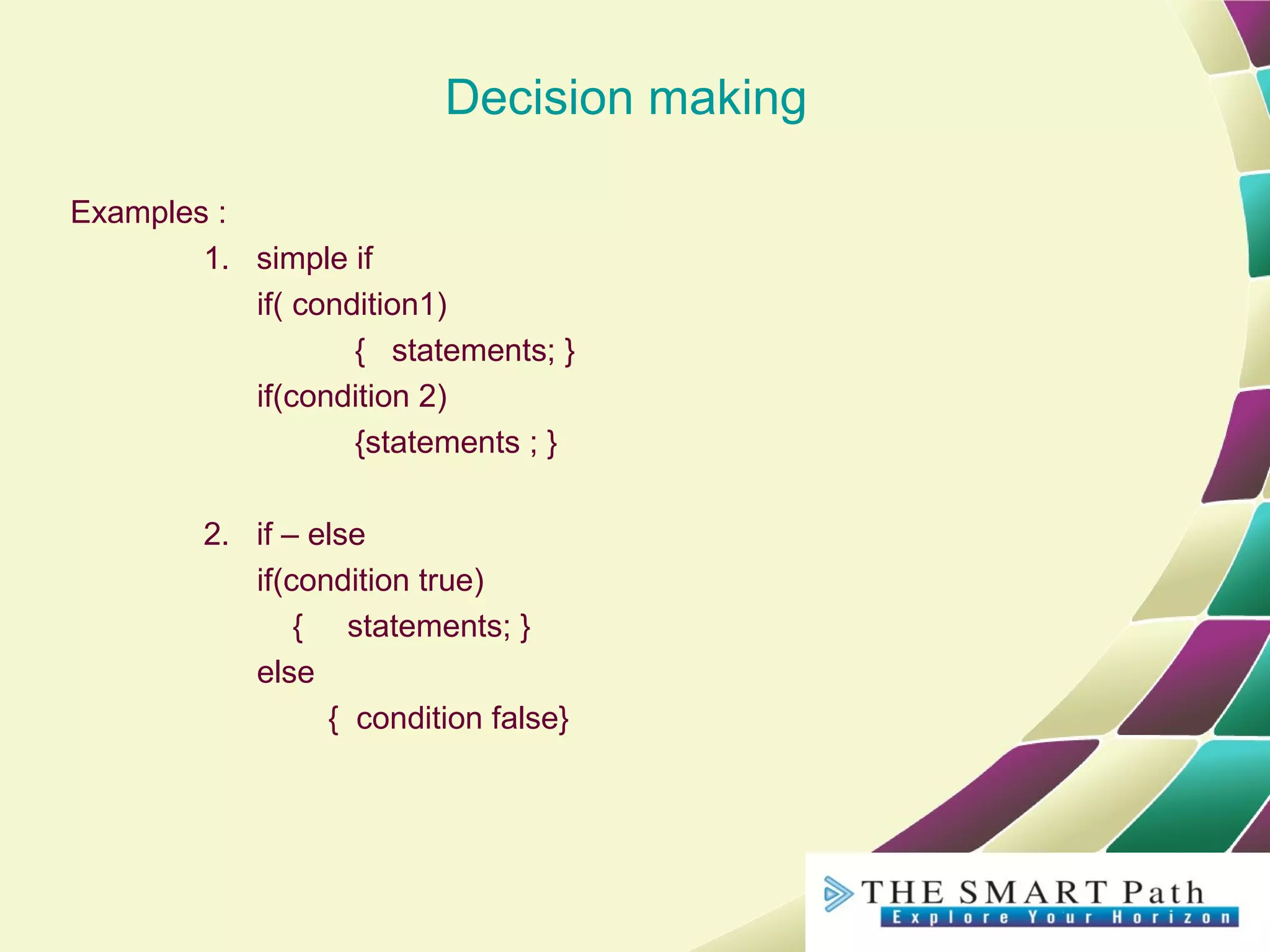 Decision making

Examples :

1. simple if
if( condition1)
{ statements; }
if(condition 2)
{statements ; }

2. if – else
if(condition true)
{ statements; }
else
{ condition false}

THE SMART Path
Explore Your Horizon